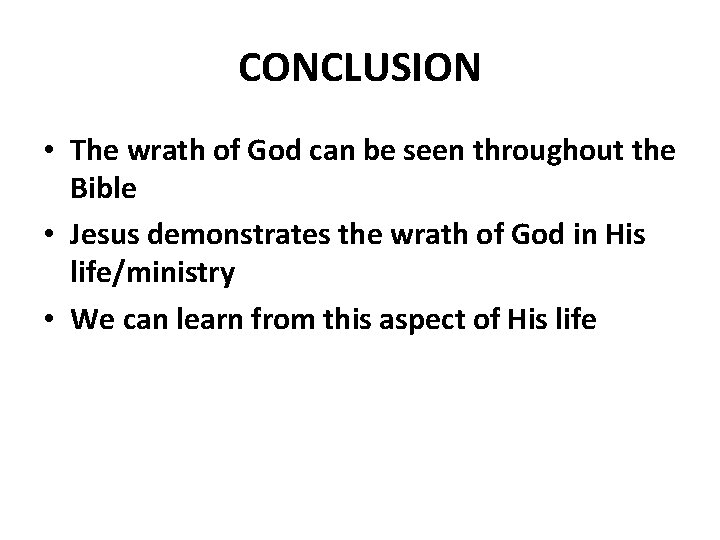 CONCLUSION

• The wrath of God can be seen throughout the Bible
• Jesus demonstrates the wrath of God in His life/ministry
• We can learn from this aspect of His life